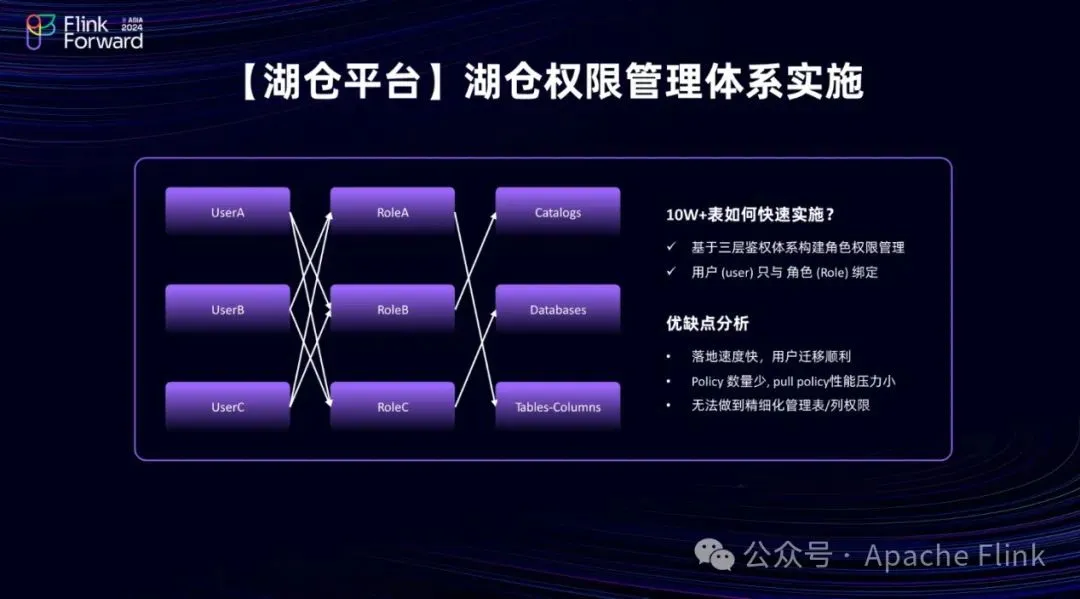 Flink Forward ASIA 2024

【湖仓平台】湖仓权限管理体系实施

UserA

UserB

UserC

RoleA

RoleB

RoleC

Catalogs

Databases

Tables-Columns

10W+表如何快速实施？

✓ 基于三层鉴权体系构建角色权限管理

✓ 用户 (user) 只与 角色 (Role) 绑定

优缺点分析

• 落地速度快，用户迁移顺利

• Policy 数量少，pull policy性能压力小

• 无法做到精细化管理表/列权限

公众号 · Apache Flink